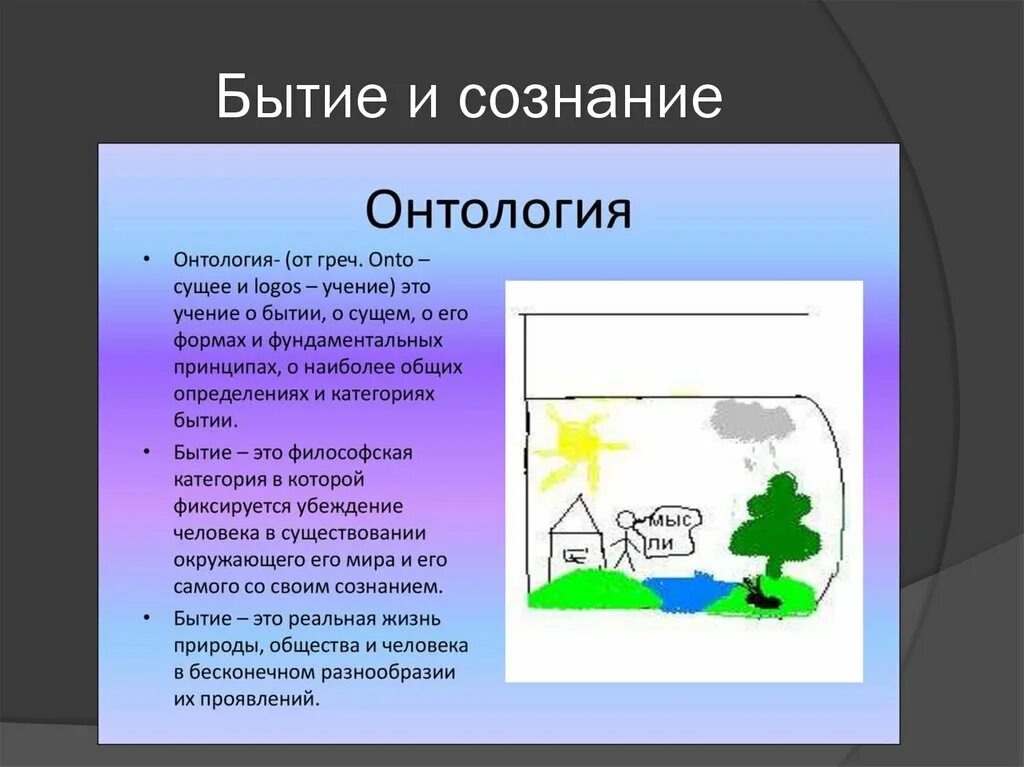 Бытие и сознание

Онтология

• Онтология- (от греч. Onto – сущее и logos – учение) это учение о бытии, о сущем, о его формах и фундаментальных принципах, о наиболее общих определениях и категориях бытии.

• Бытие – это философская категория в которой фиксируется убеждение человека в существовании окружающего его мира и его самого со своим сознанием.

• Бытие – это реальная жизнь природы, общества и человека в бесконечном разнообразии их проявлений.

мыс ли